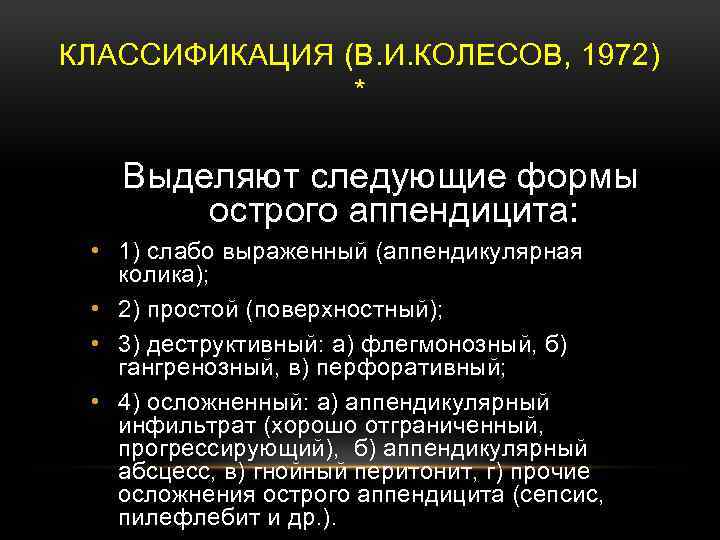 КЛАССИФИКАЦИЯ (В.И.КОЛЕСОВ, 1972) *

Выделяют следующие формы острого аппендицита:

• 1) слабо выраженный (аппендикулярная колика);
• 2) простой (поверхностный);
• 3) деструктивный: а) флегмонозный, б) гангренозный, в) перфоративный;
• 4) осложненный: а) аппендикулярный инфильтрат (хорошо отграниченный, прогрессирующий), б) аппендикулярный абсцесс, в) гнойный перитонит, г) прочие осложнения острого аппендицита (сепсис, пилефлебит и др.).